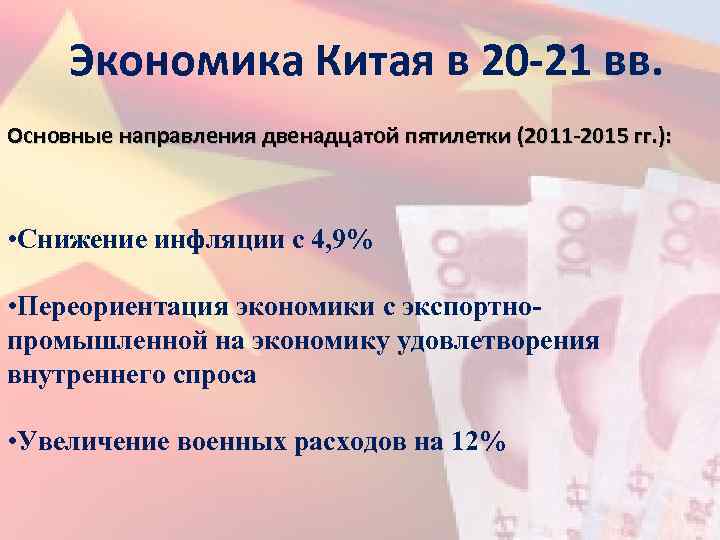 Экономика Китая в 20-21 вв.

Основные направления двенадцатой пятилетки (2011-2015 гг.):

•Снижение инфляции с 4,9%

•Переориентация экономики с экспортно-промышленной на экономику удовлетворения внутреннего спроса

•Увеличение военных расходов на 12%